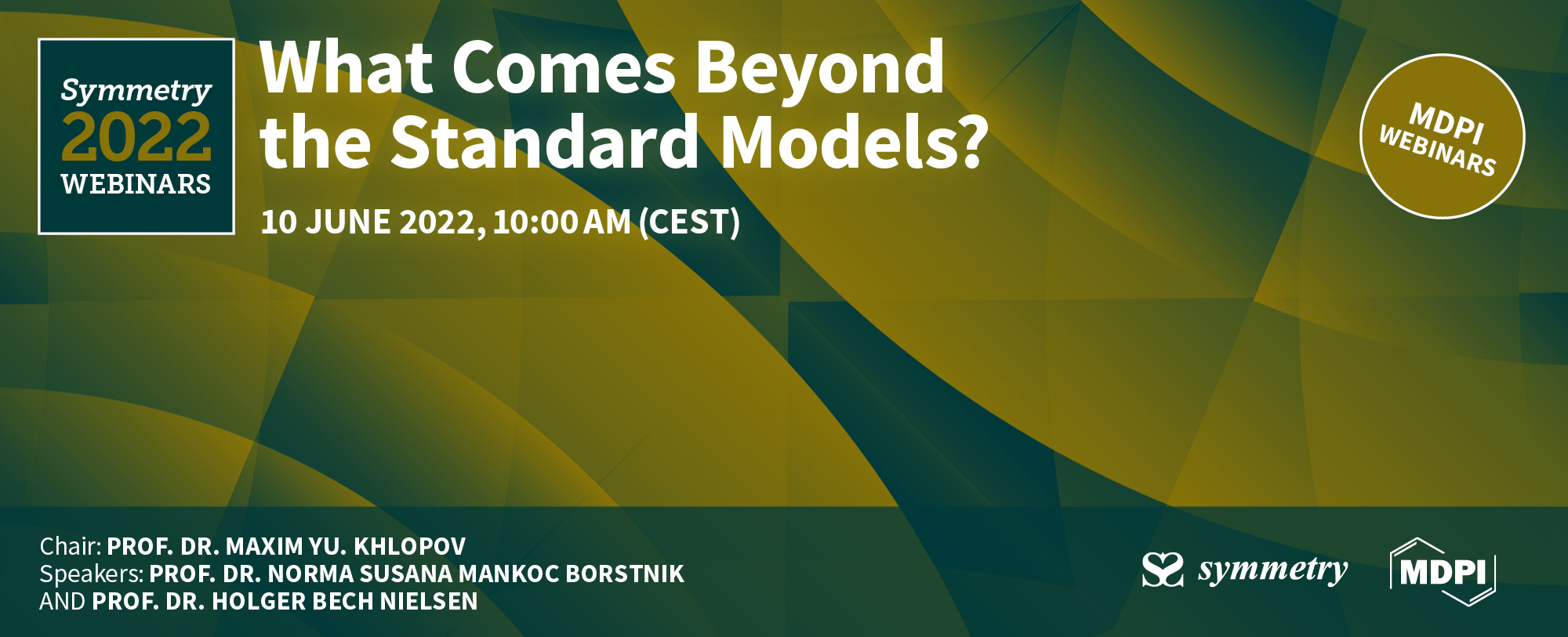 Symmetry
2022
WEBINARS

What Comes Beyond the Standard Models?

10 JUNE 2022, 10:00 AM (CEST)

MDPI
WEBINARS

Chair: PROF. DR. MAXIM YU. KHLOPOV
Speakers: PROF. DR. NORMA SUSANA MANKOC BORSTNIK
AND PROF. DR. HOLGER BECH NIELSEN

symmetry

MDPI